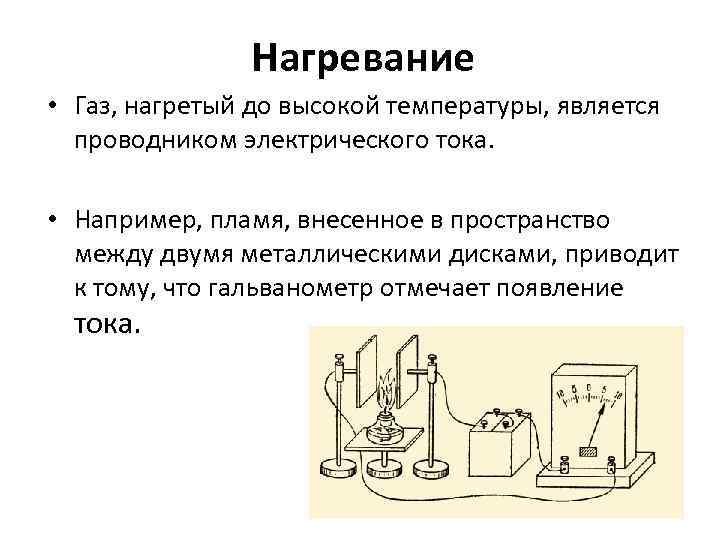 Нагревание

• Газ, нагретый до высокой температуры, является проводником электрического тока.

• Например, пламя, внесенное в пространство между двумя металлическими дисками, приводит к тому, что гальванометр отмечает появление тока.

10 5 0 5 10